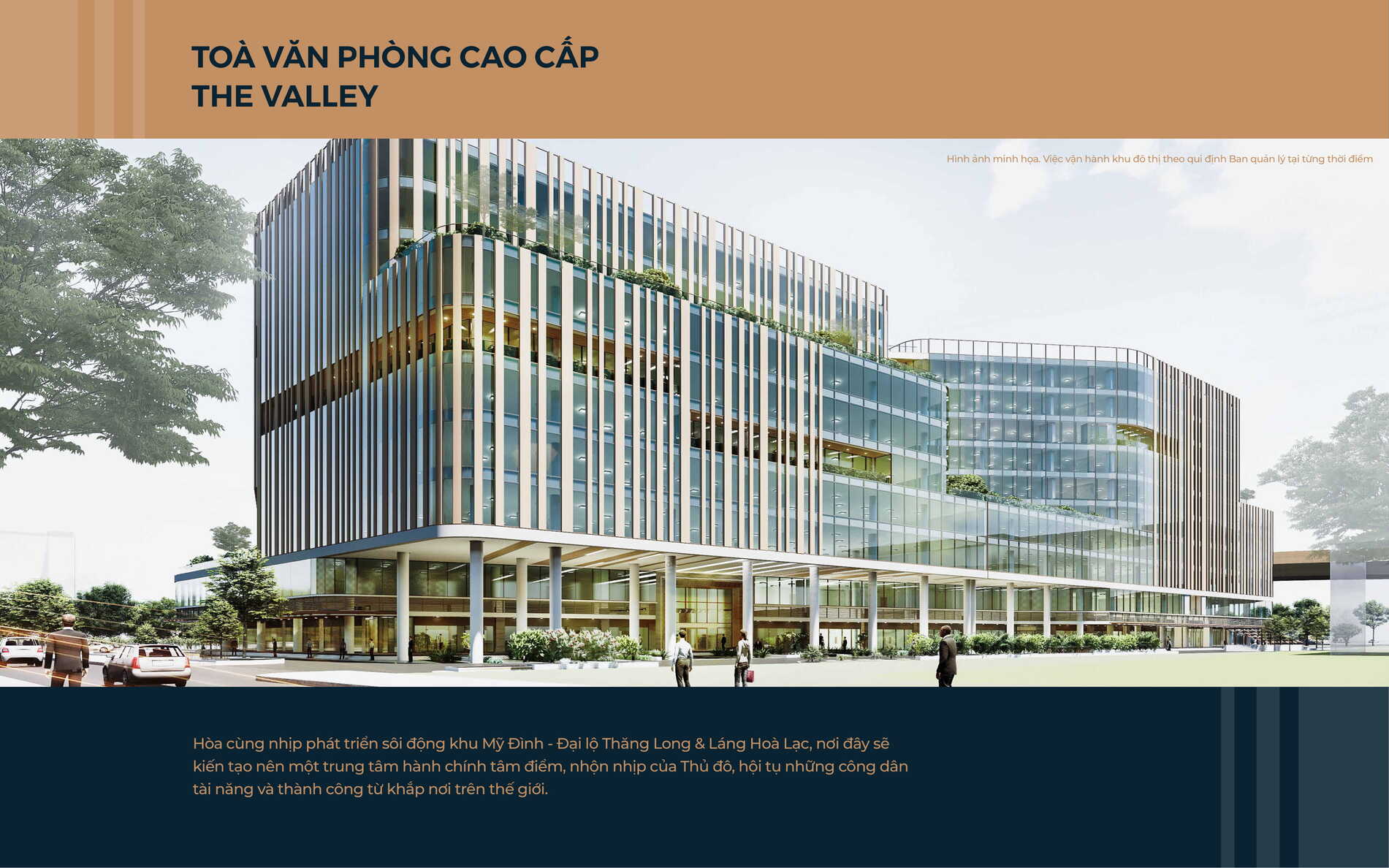 TOÀ VĂN PHÒNG CAO CẤP
THE VALLEY

Hình ảnh minh họa. Việc vận hành khu đô thị theo qui định Ban quản lý tại từng thời điểm

Hòa cùng nhịp phát triển sôi động khu Mỹ Đình - Đại lộ Thăng Long & Láng Hoà Lạc, nơi đây sẽ kiến tạo nên một trung tâm hành chính tâm điểm, nhộn nhịp của Thủ đô, hội tụ những công dân tài năng và thành công từ khắp nơi trên thế giới.